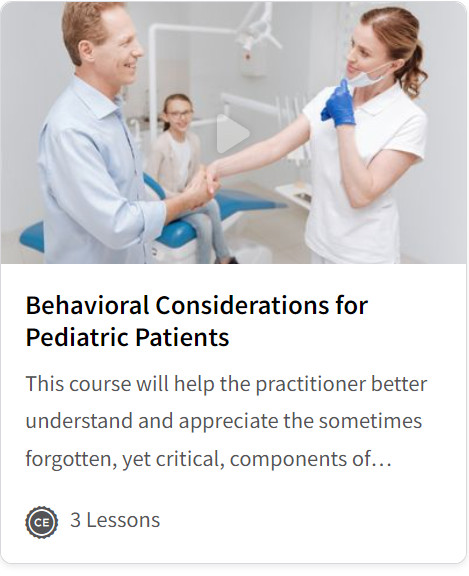 Behavioral Considerations for Pediatric Patients

This course will help the practitioner better understand and appreciate the sometimes forgotten, yet critical, components of…

CE 3 Lessons